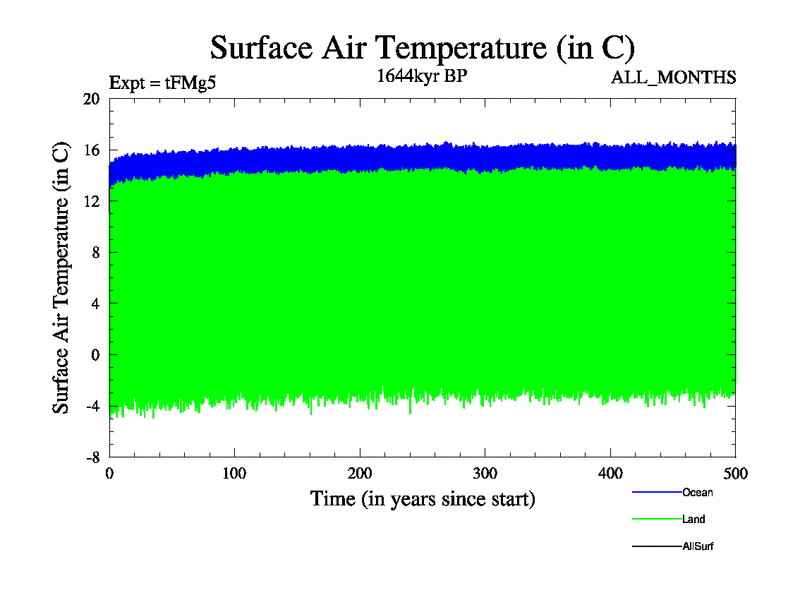 Surface Air Temperature (in C)

Expt = tFMg5

1644kyr BP

ALL_MONTHS

Surface Air Temperature (in C)

20
16
12
8
4
0
-4
-8

0
100
200
300
400
500

Time (in years since start)

Ocean
Land
AllSurf